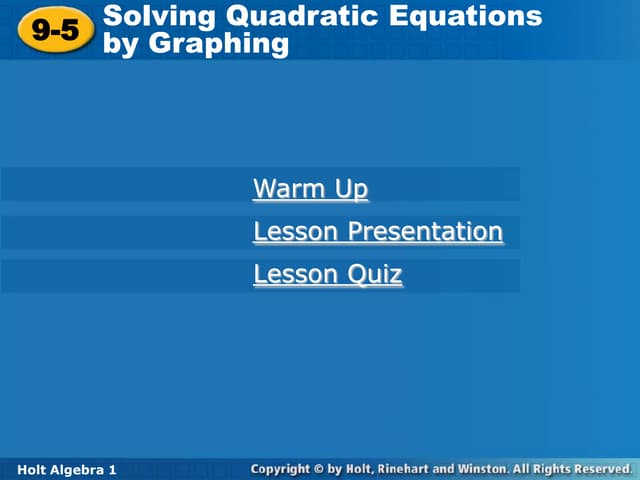 9-5 Solving Quadratic Equations by Graphing

Warm Up

Lesson Presentation

Lesson Quiz

Holt Algebra 1

Copyright © by Holt, Rinehart and Winston. All Rights Reserved.